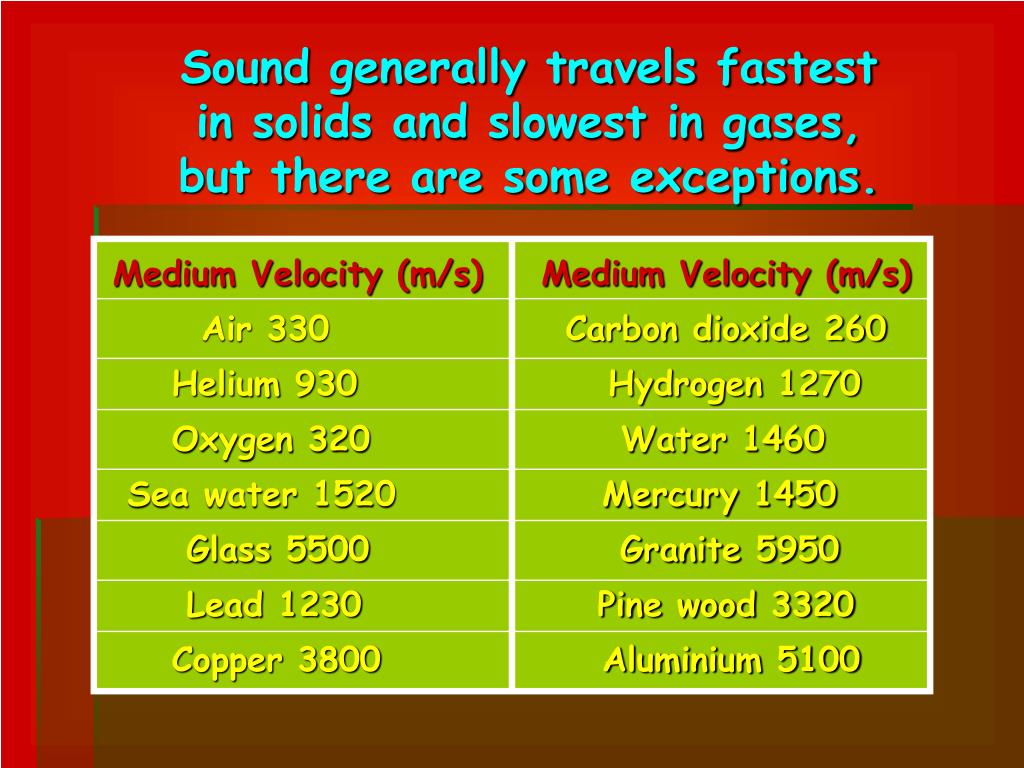 Sound generally travels fastest in solids and slowest in gases, but there are some exceptions.

| Medium Velocity (m/s) | Medium Velocity (m/s) |
|---|---|
| Air 330 | Carbon dioxide 260 |
| Helium 930 | Hydrogen 1270 |
| Oxygen 320 | Water 1460 |
| Sea water 1520 | Mercury 1450 |
| Glass 5500 | Granite 5950 |
| Lead 1230 | Pine wood 3320 |
| Copper 3800 | Aluminium 5100 |